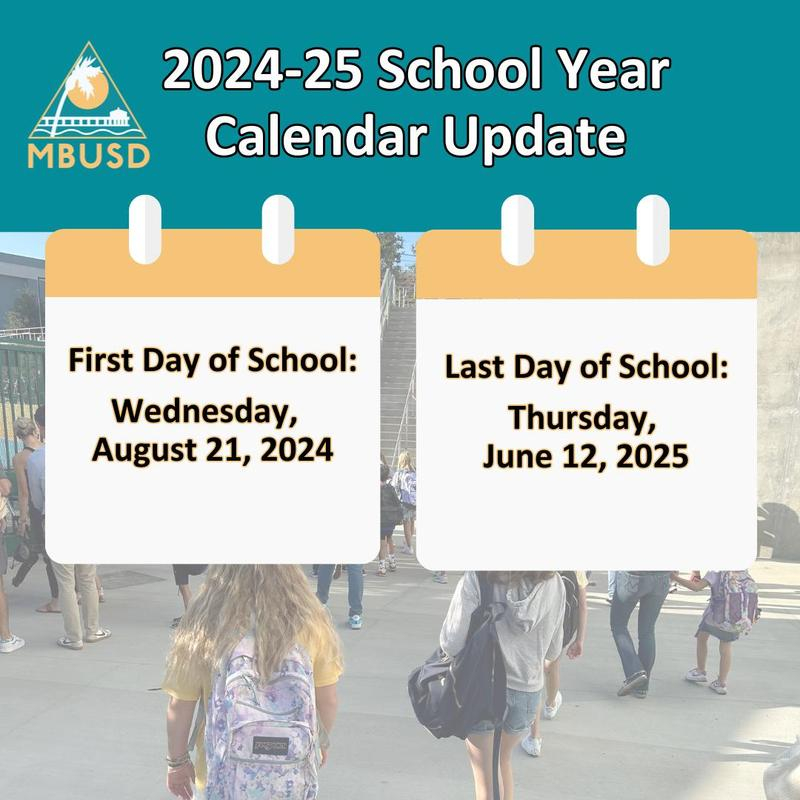 MBUSD

2024-25 School Year Calendar Update

First Day of School:
Wednesday, August 21, 2024

Last Day of School:
Thursday, June 12, 2025